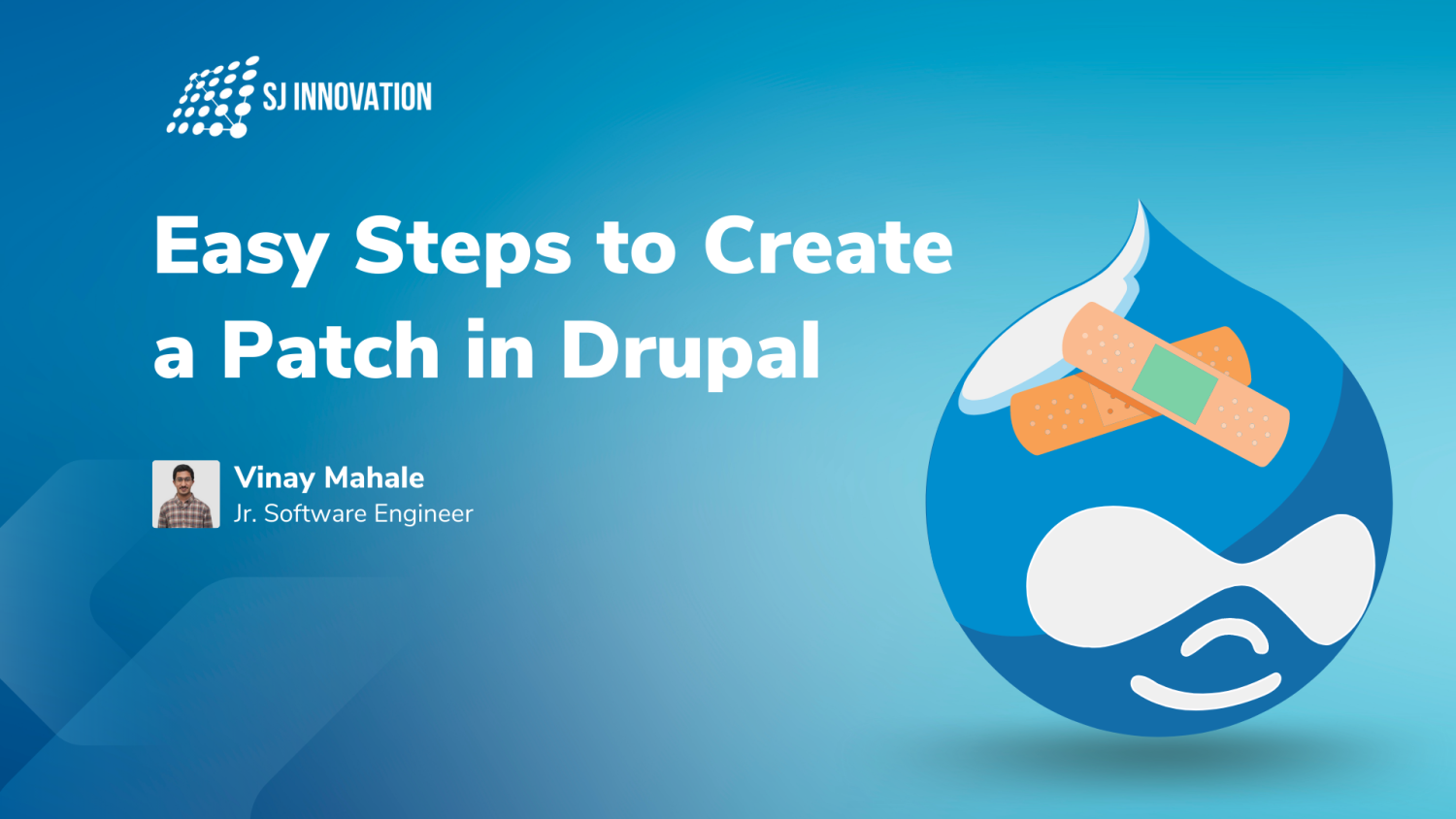 SJ INNOVATION

Easy Steps to Create a Patch in Drupal

Vinay Mahale
Jr. Software Engineer